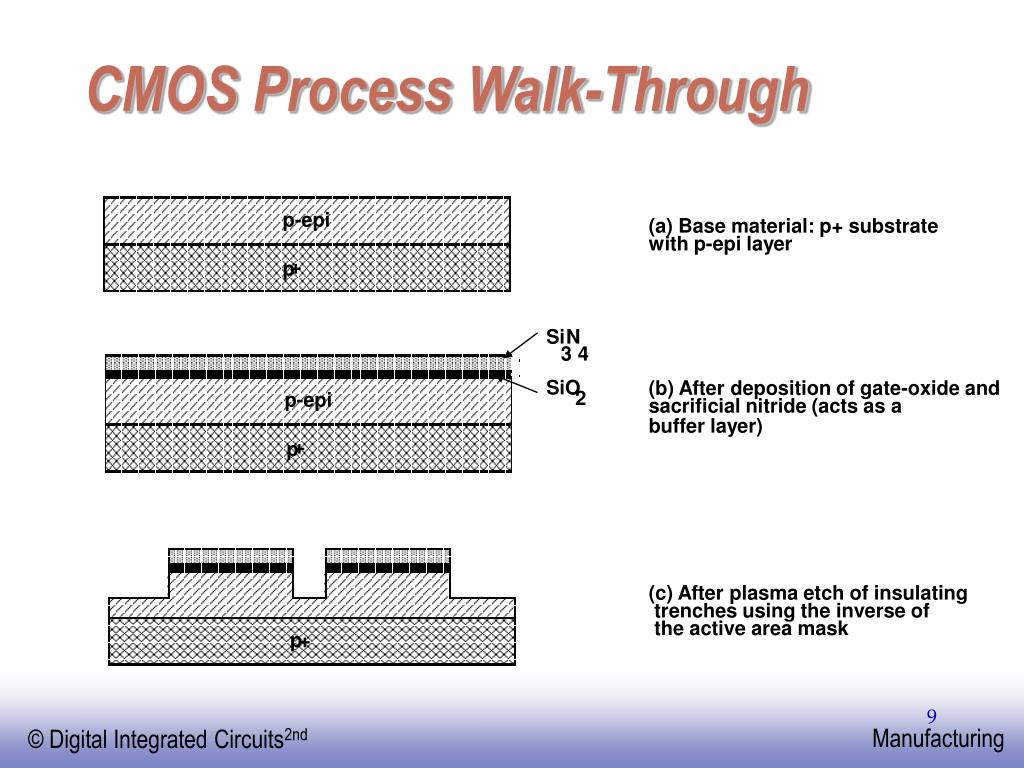 CMOS Process Walk-Through

p-epi

p+

(a) Base material: p+ substrate with p-epi layer

$Si_3N_4$

$SiO_2$

p-epi

p+

(b) After deposition of gate-oxide and sacrificial nitride (acts as a buffer layer)

p+

(c) After plasma etch of insulating trenches using the inverse of the active area mask

9

© Digital Integrated Circuits$^{2nd}$

Manufacturing